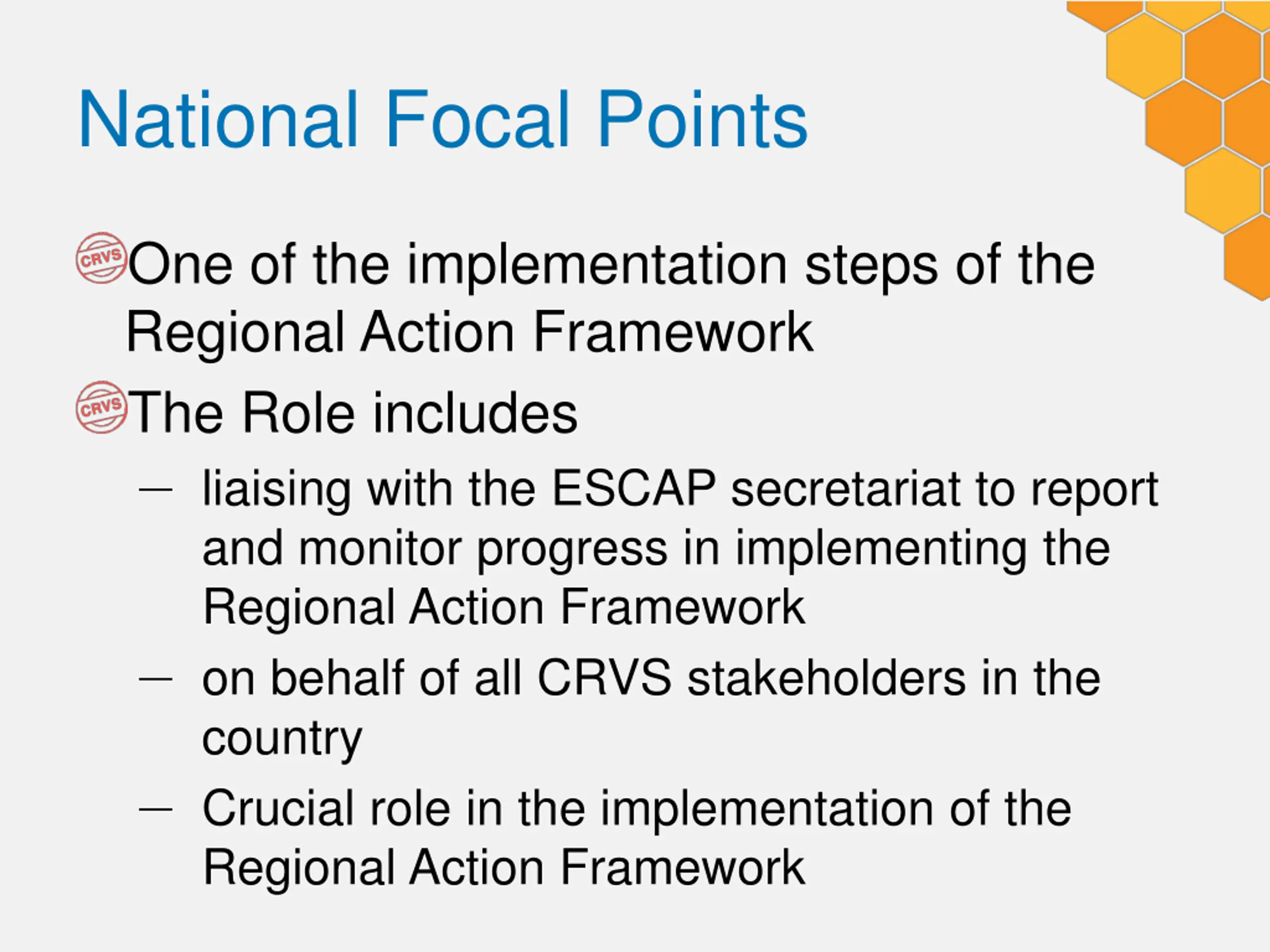 National Focal Points

CRVS One of the implementation steps of the Regional Action Framework

CRVS The Role includes

– liaising with the ESCAP secretariat to report and monitor progress in implementing the Regional Action Framework

– on behalf of all CRVS stakeholders in the country

– Crucial role in the implementation of the Regional Action Framework